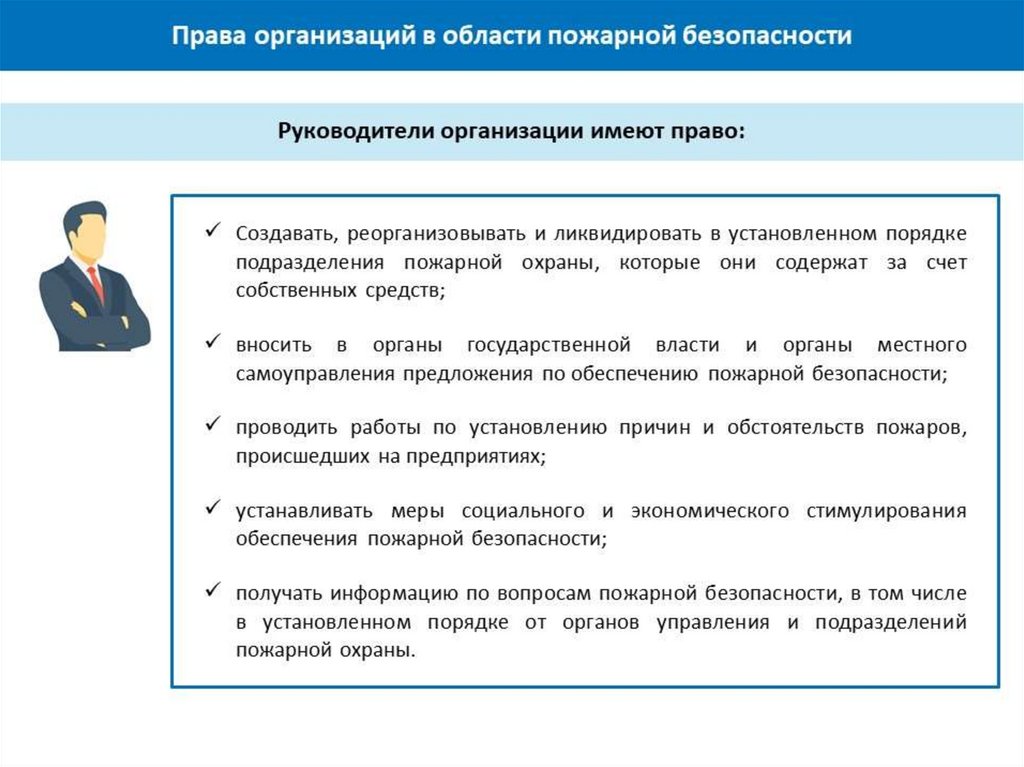 Права организаций в области пожарной безопасности

Руководители организации имеют право:

✓ Создавать, реорганизовывать и ликвидировать в установленном порядке подразделения пожарной охраны, которые они содержат за счет собственных средств;

✓ вносить в органы государственной власти и органы местного самоуправления предложения по обеспечению пожарной безопасности;

✓ проводить работы по установлению причин и обстоятельств пожаров, происшедших на предприятиях;

✓ устанавливать меры социального и экономического стимулирования обеспечения пожарной безопасности;

✓ получать информацию по вопросам пожарной безопасности, в том числе в установленном порядке от органов управления и подразделений пожарной охраны.